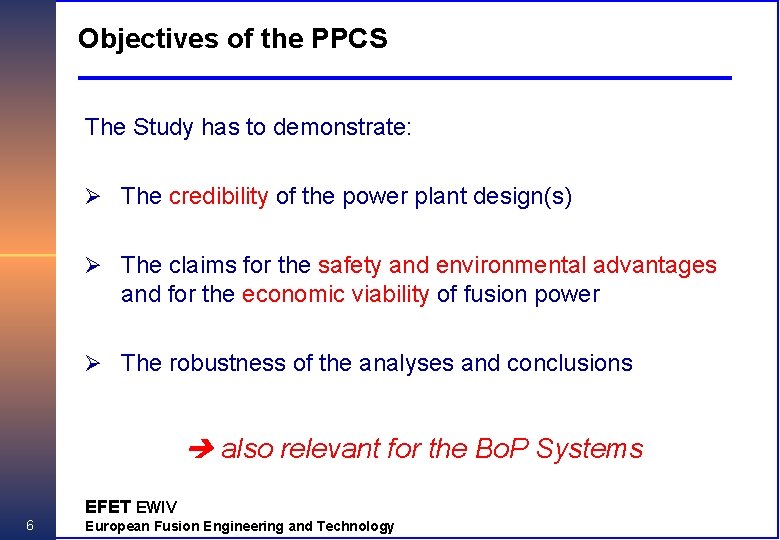 Objectives of the PPCS

The Study has to demonstrate:

➢ The credibility of the power plant design(s)

➢ The claims for the safety and environmental advantages and for the economic viability of fusion power

➢ The robustness of the analyses and conclusions

➔ also relevant for the BoP Systems

6

EFET EWIV
European Fusion Engineering and Technology